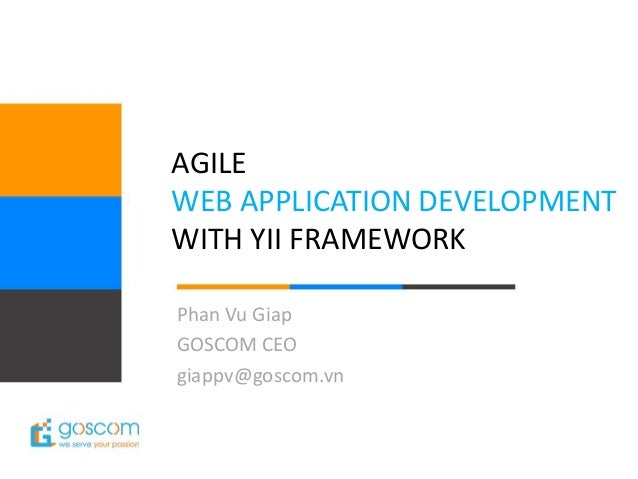 AGILE
WEB APPLICATION DEVELOPMENT
WITH YII FRAMEWORK

Phan Vu Giap
GOSCOM CEO
giappv@goscom.vn

goscom
we serve your passion